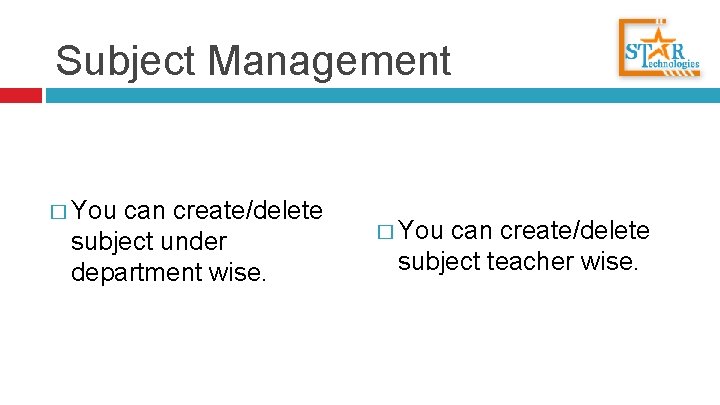 Subject Management

STAR Technologies

□ You can create/delete subject under department wise.

□ You can create/delete subject teacher wise.